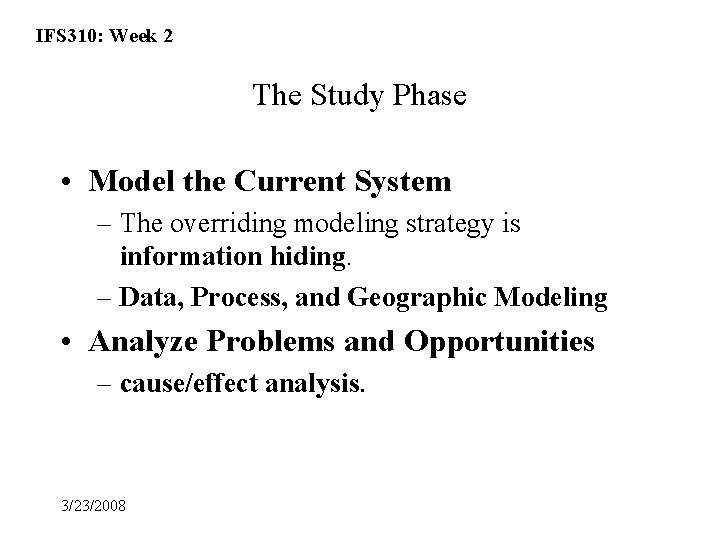 IFS310: Week 2

The Study Phase

• Model the Current System
 – The overriding modeling strategy is information hiding.
 – Data, Process, and Geographic Modeling
• Analyze Problems and Opportunities
 – cause/effect analysis.

3/23/2008